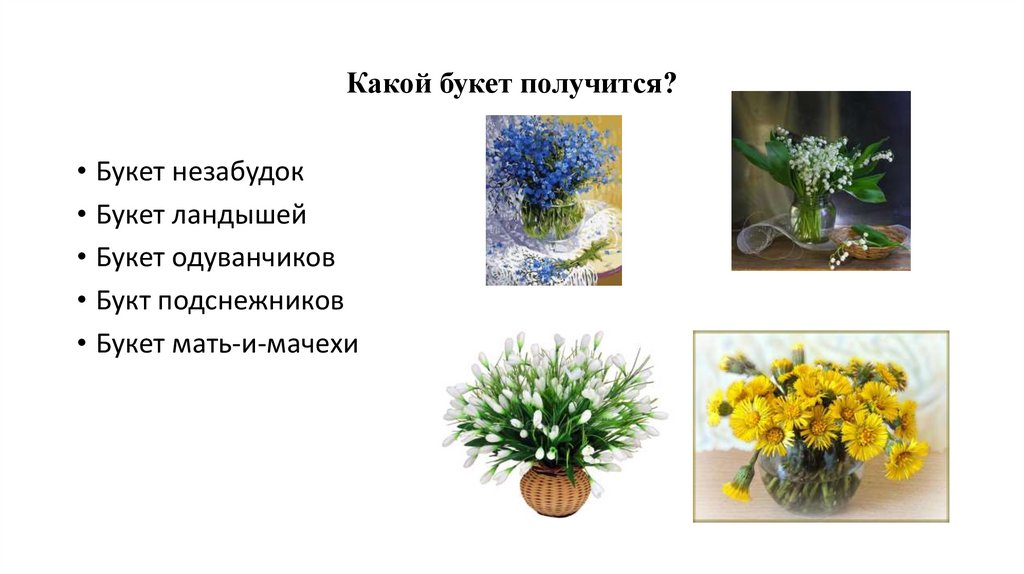 Какой букет получится?

• Букет незабудок
• Букет ландышей
• Букет одуванчиков
• Букт подснежников
• Букет мать-и-мачехи